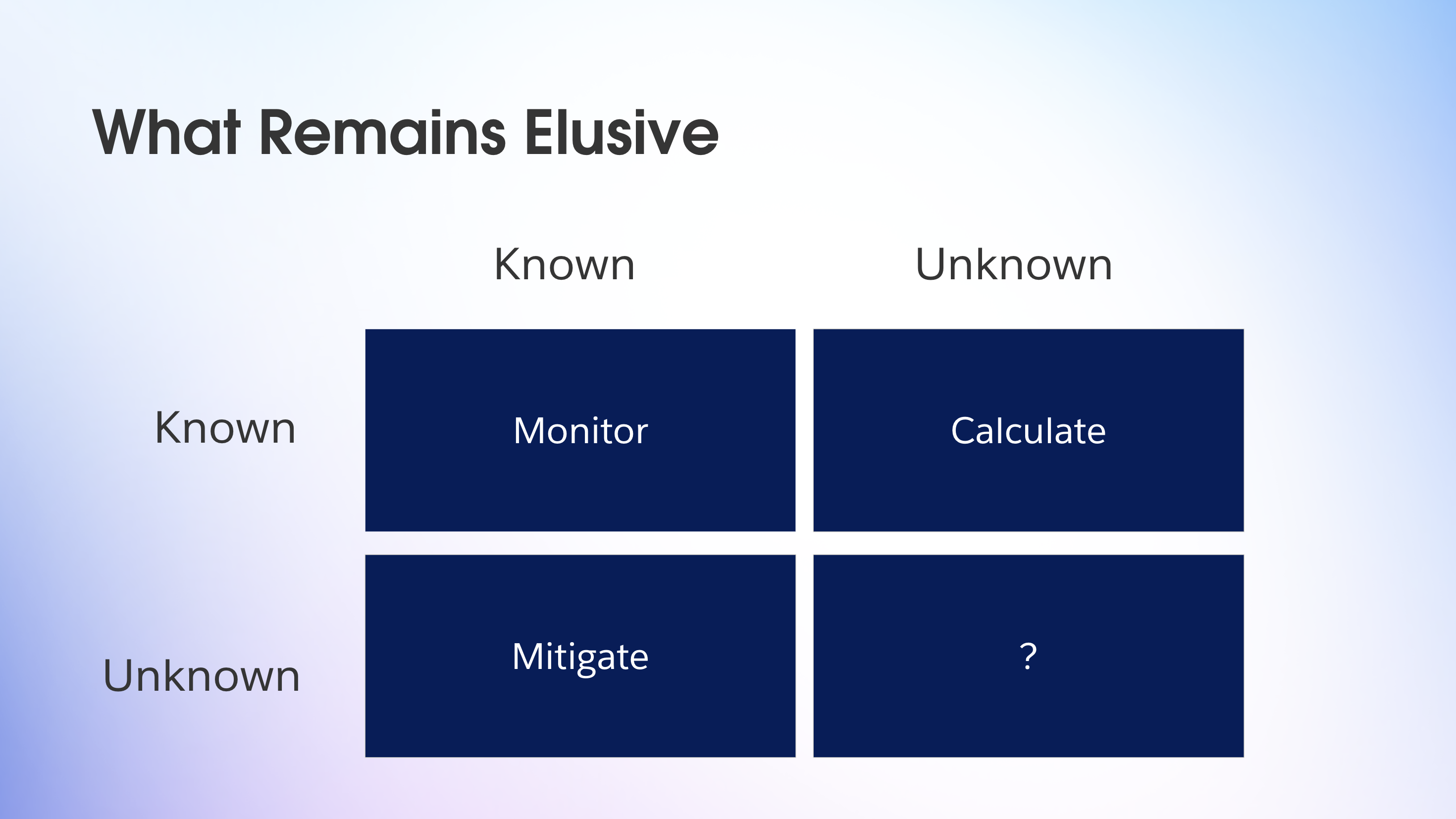 What Remains Elusive

| | Known | Unknown |
|---|---|---|
| Known | Monitor | Calculate |
| Unknown | Mitigate | ? |